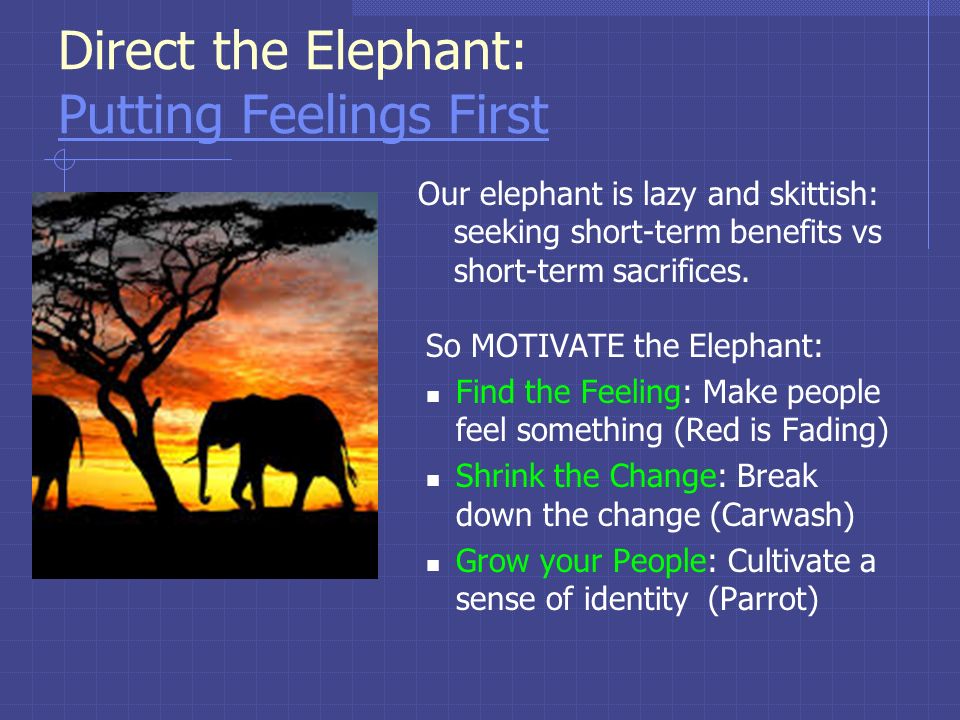 Direct the Elephant:
Putting Feelings First

Our elephant is lazy and skittish: seeking short-term benefits vs short-term sacrifices.

So MOTIVATE the Elephant:
- Find the Feeling: Make people feel something (Red is Fading)
- Shrink the Change: Break down the change (Carwash)
- Grow your People: Cultivate a sense of identity (Parrot)